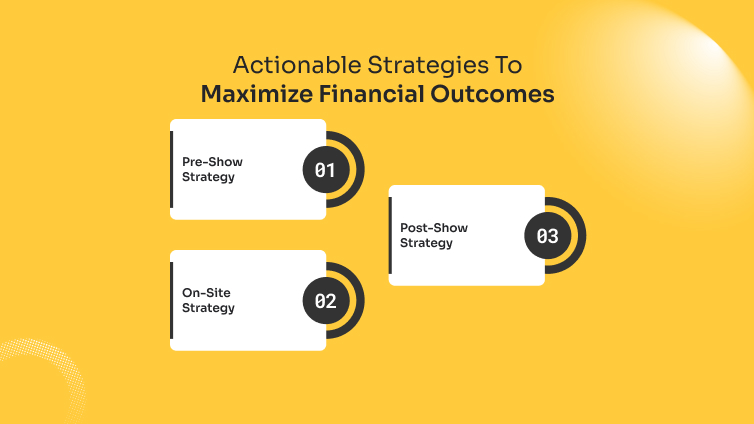 Actionable Strategies To
Maximize Financial Outcomes

Pre-Show Strategy
01

On-Site Strategy
02

Post-Show Strategy
03